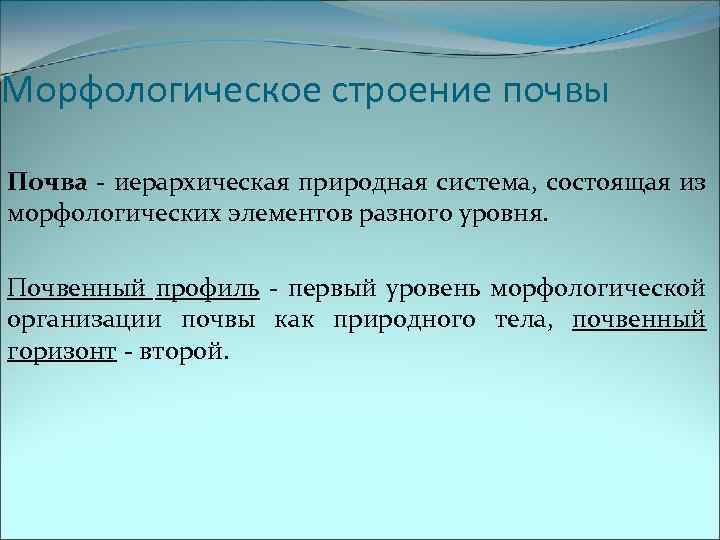 Морфологическое строение почвы

Почва - иерархическая природная система, состоящая из морфологических элементов разного уровня.

Почвенный профиль - первый уровень морфологической организации почвы как природного тела, почвенный горизонт - второй.